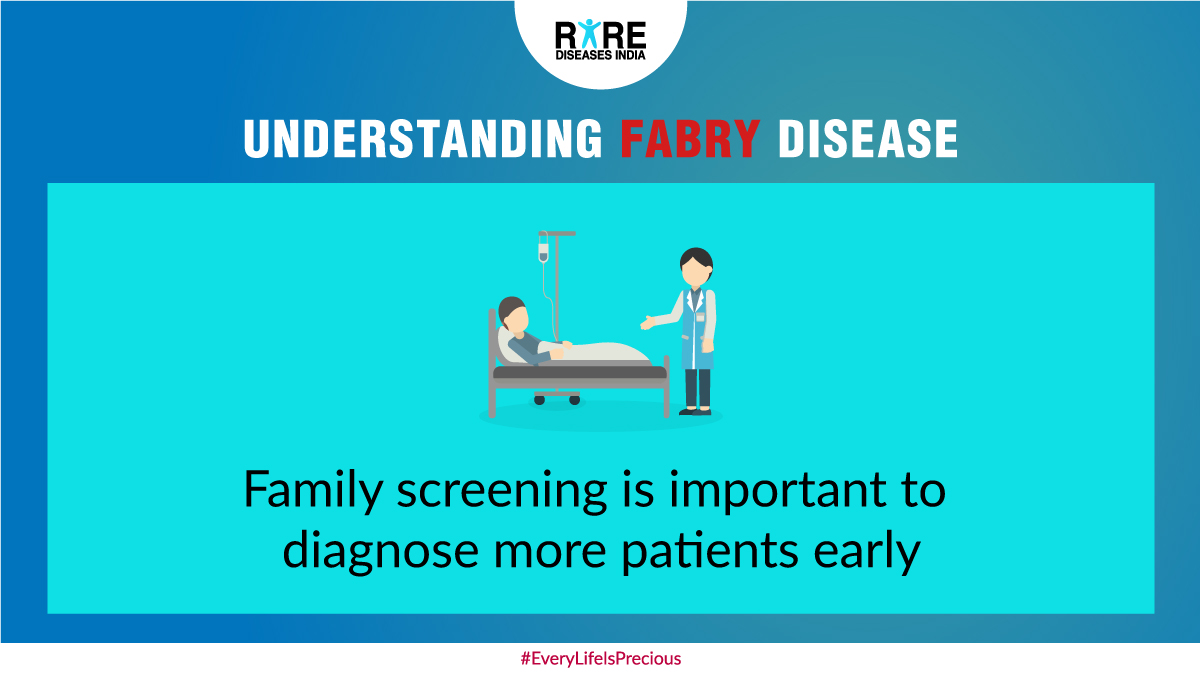 RARE
DISEASES INDIA

UNDERSTANDING FABRY DISEASE

Family screening is important to diagnose more patients early

#EveryLifeIsPrecious